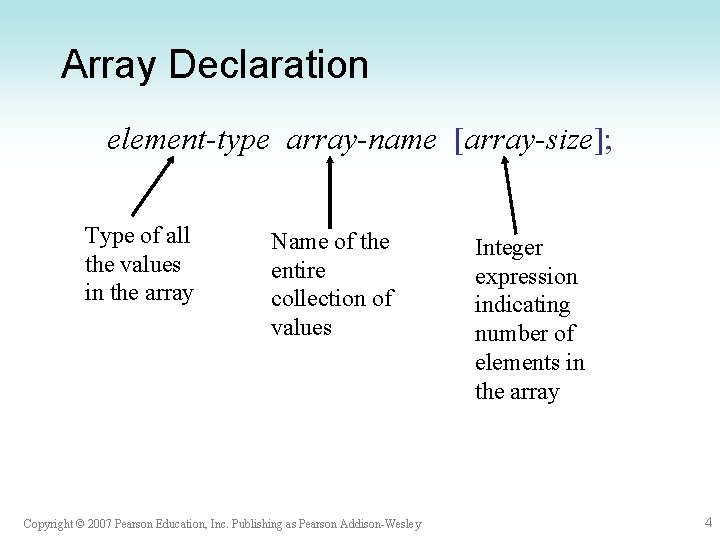 Array Declaration

element-type array-name [array-size];

Type of all the values in the array

Name of the entire collection of values

Integer expression indicating number of elements in the array

Copyright © 2007 Pearson Education, Inc. Publishing as Pearson Addison-Wesley

4